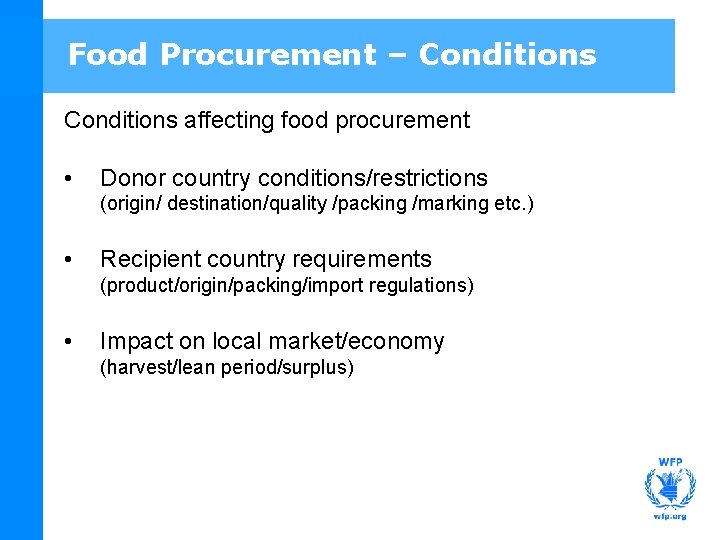 Food Procurement – Conditions

Conditions affecting food procurement

• Donor country conditions/restrictions (origin/ destination/quality /packing /marking etc.)

• Recipient country requirements (product/origin/packing/import regulations)

• Impact on local market/economy (harvest/lean period/surplus)

WFP
wfp.org